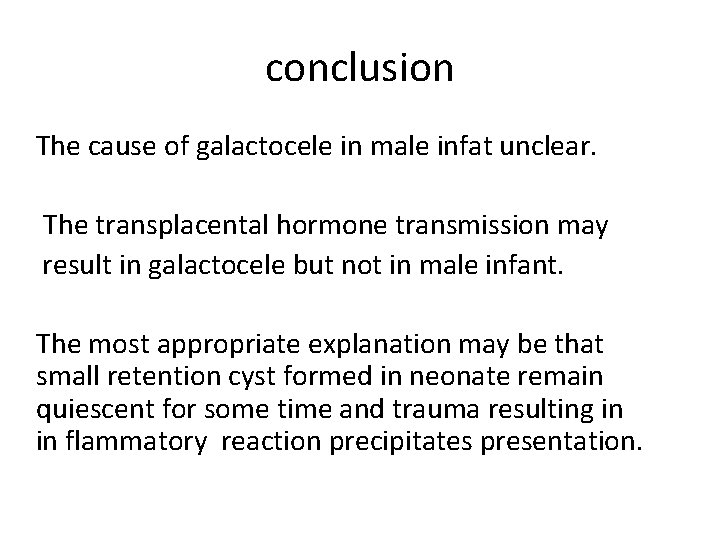 conclusion

The cause of galactocele in male infat unclear.

The transplacental hormone transmission may result in galactocele but not in male infant.

The most appropriate explanation may be that small retention cyst formed in neonate remain quiescent for some time and trauma resulting in in flammatory reaction precipitates presentation.